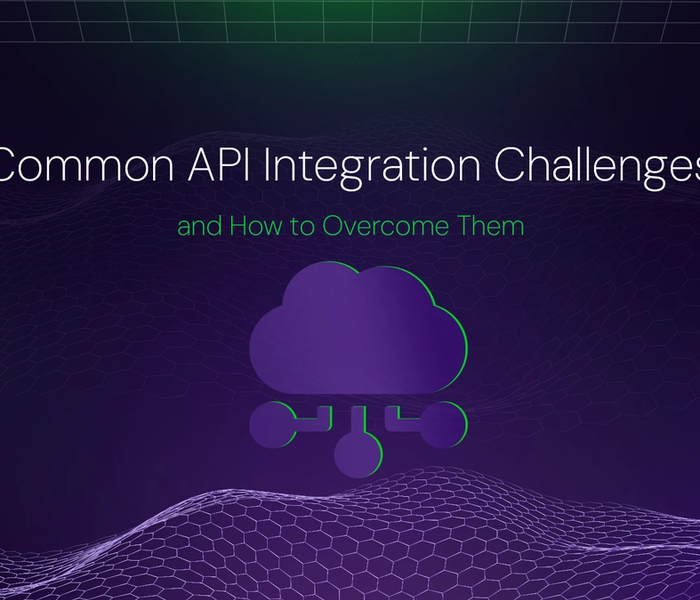 Common API Integration Challenges

and How to Overcome Them